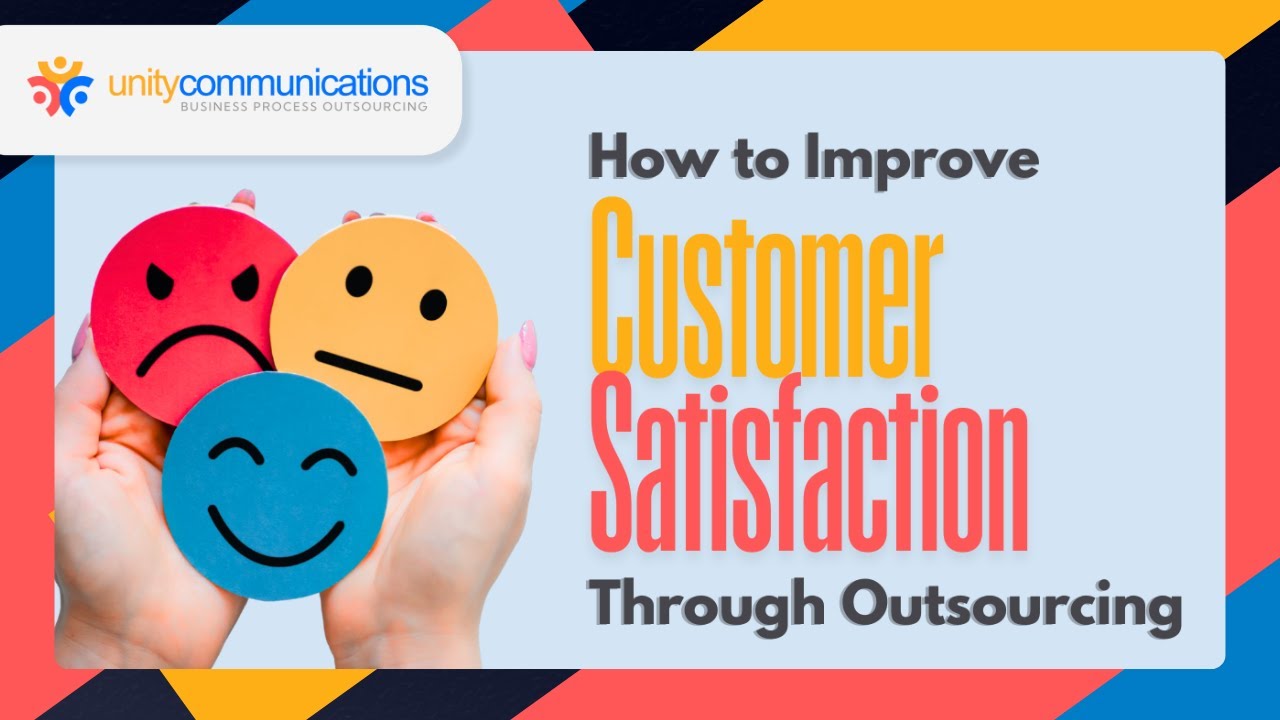 unitycommunications
BUSINESS PROCESS OUTSOURCING

How to Improve
Customer
Satisfaction
Through Outsourcing